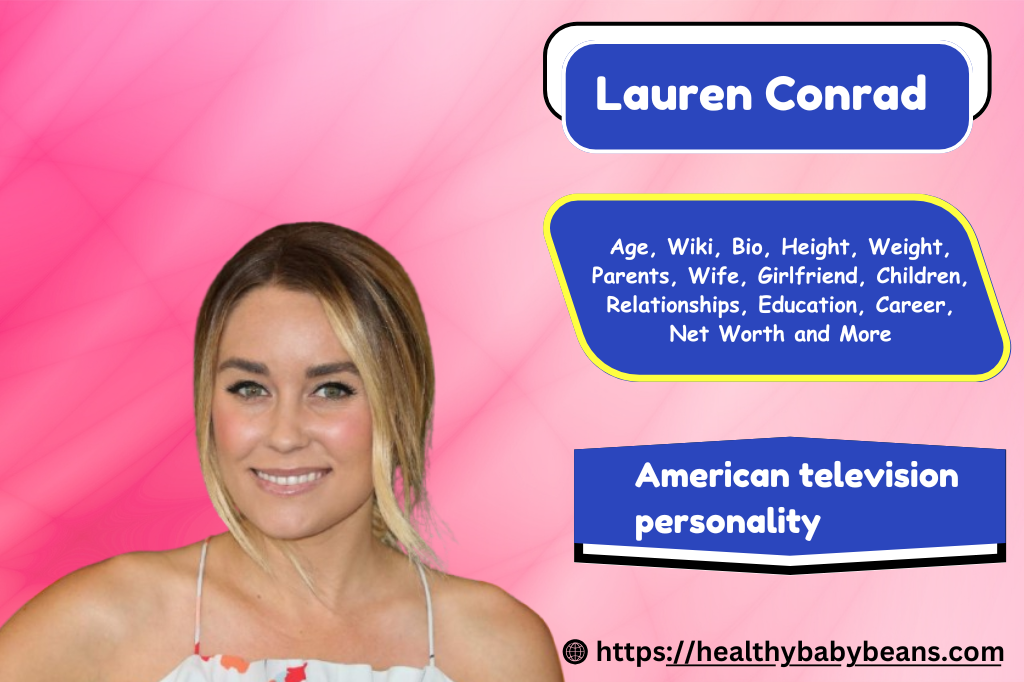 Lauren Conrad

Age, Wiki, Bio, Height, Weight, Parents, Wife, Girlfriend, Children, Relationships, Education, Career, Net Worth and More

American television personality

https://healthybabybeans.com